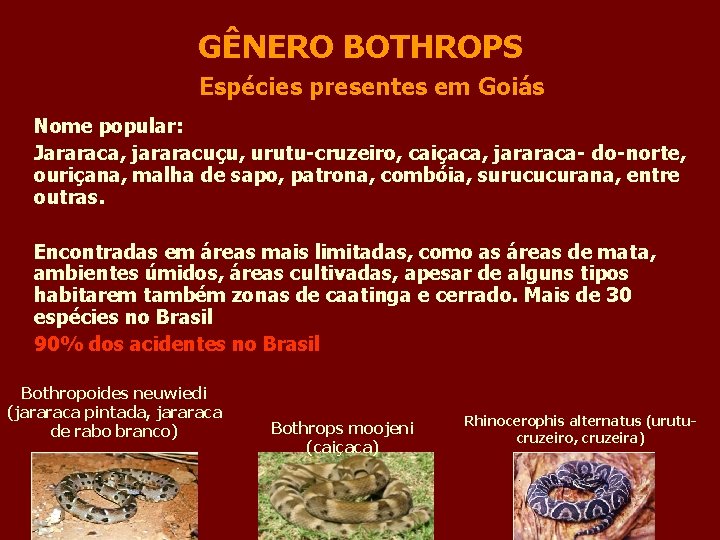 GÊNERO BOTHROPS

Espécies presentes em Goiás

Nome popular:

Jararaca, jararacuçu, urutu-cruzeiro, caiçaca, jararaca- do-norte, ouriçana, malha de sapo, patrona, combóia, surucucurana, entre outras.

Encontradas em áreas mais limitadas, como as áreas de mata, ambientes úmidos, áreas cultivadas, apesar de alguns tipos habitarem também zonas de caatinga e cerrado. Mais de 30 espécies no Brasil

90% dos acidentes no Brasil

Bothropoides neuwiedi (jararaca pintada, jararaca de rabo branco)

Bothrops moojeni (caiçaca)

Rhinocerophis alternatus (urutu-cruzeiro, cruzeira)